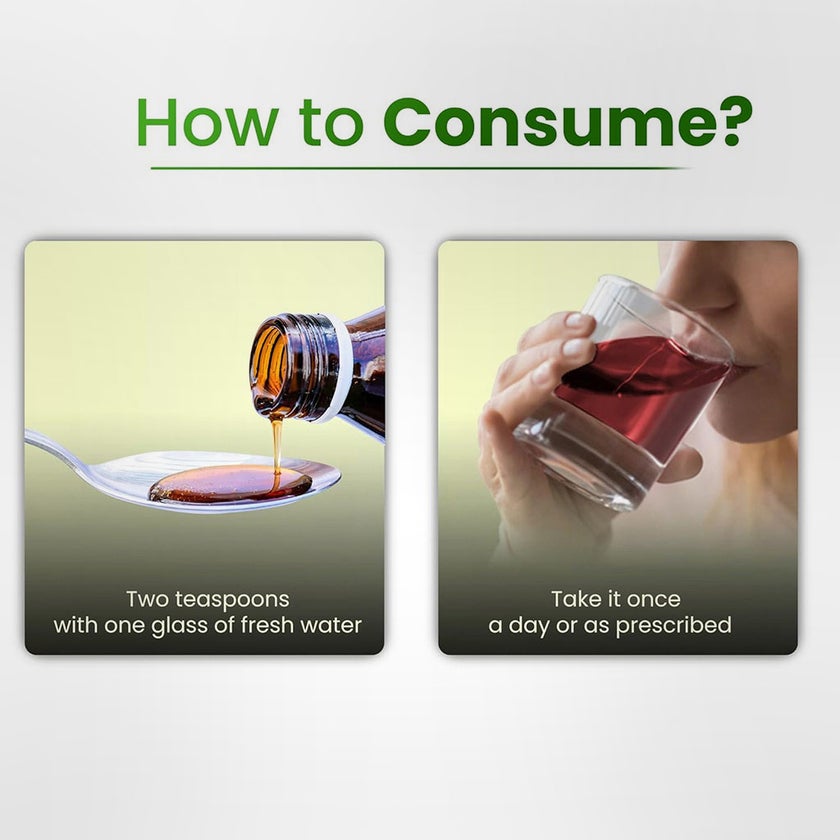 How to Consume?

Two teaspoons with one glass of fresh water

Take it once a day or as prescribed